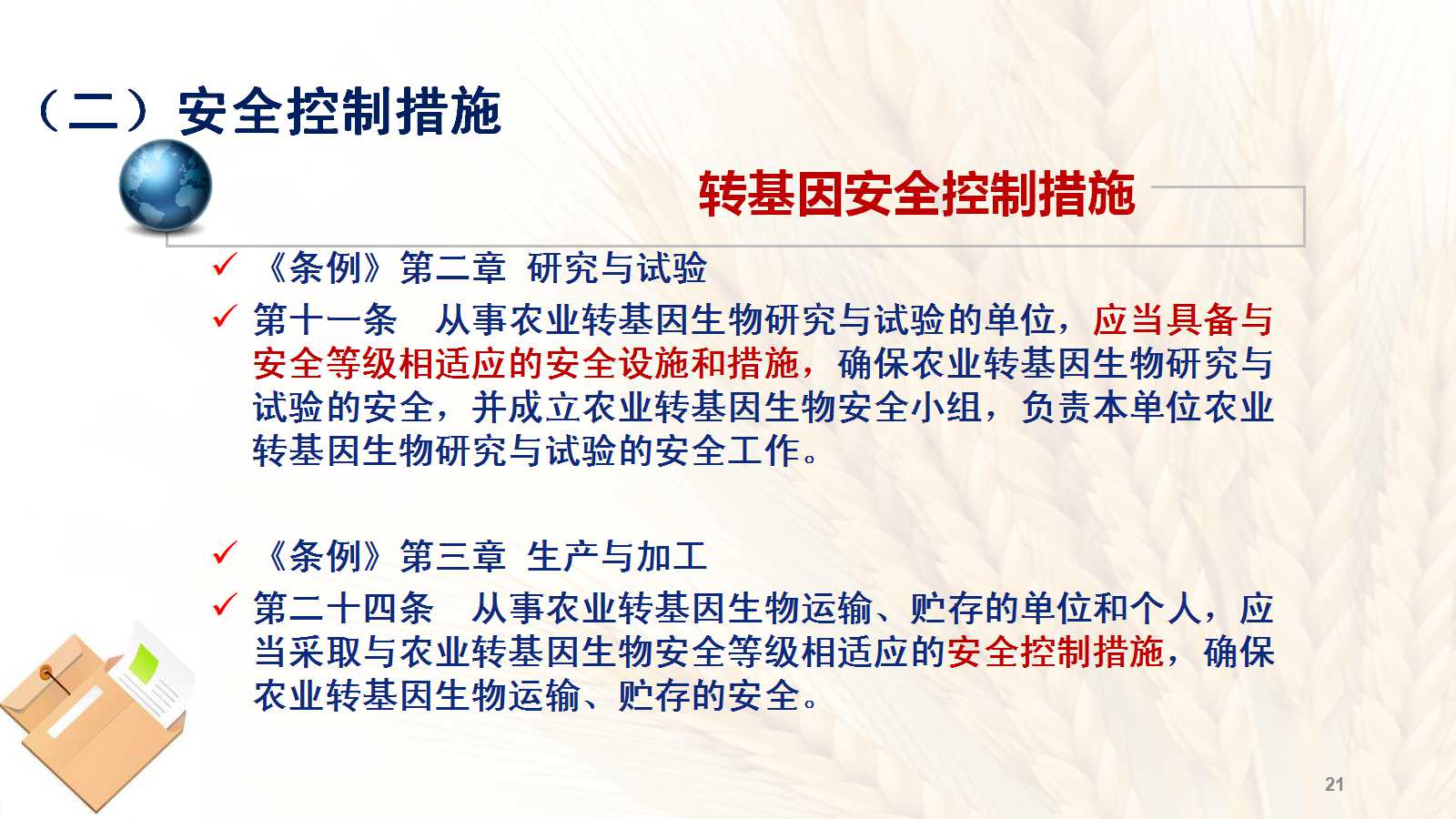 （二）安全控制措施

转基因安全控制措施

✓ 《条例》第二章 研究与试验

✓ 第十一条　从事农业转基因生物研究与试验的单位，应当具备与安全等级相适应的安全设施和措施，确保农业转基因生物研究与试验的安全，并成立农业转基因生物安全小组，负责本单位农业转基因生物研究与试验的安全工作。

✓ 《条例》第三章 生产与加工

✓ 第二十四条　从事农业转基因生物运输、贮存的单位和个人，应当采取与农业转基因生物安全等级相适应的安全控制措施，确保农业转基因生物运输、贮存的安全。

21